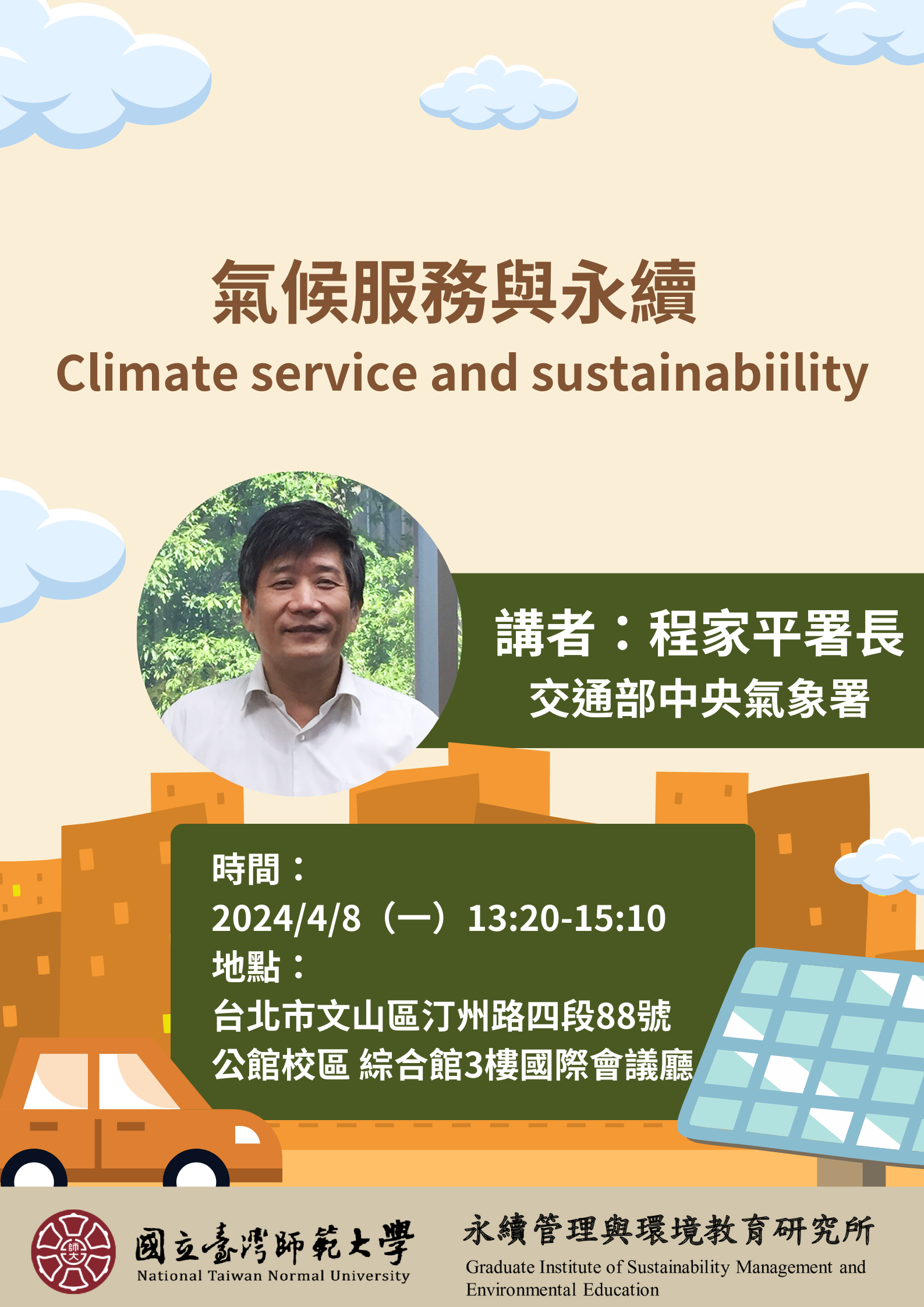 氣候服務與永續
Climate service and sustainabiility

講者：程家平署長
交通部中央氣象署

時間：
2024/4/8（一）13:20-15:10
地點：
台北市文山區汀州路四段88號
公館校區 綜合館3樓國際會議廳

師大

國立臺灣師範大學
National Taiwan Normal University

永續管理與環境教育研究所
Graduate Institute of Sustainability Management and Environmental Education